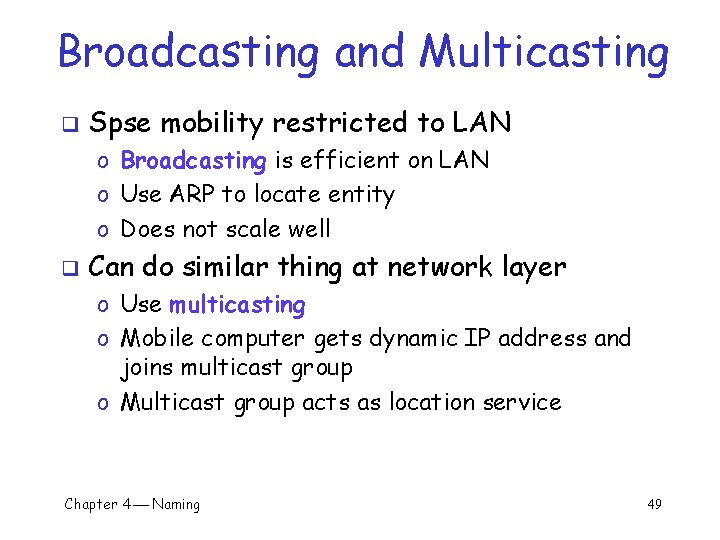 Broadcasting and Multicasting

❑ Spse mobility restricted to LAN
o Broadcasting is efficient on LAN
o Use ARP to locate entity
o Does not scale well

❑ Can do similar thing at network layer
o Use multicasting
o Mobile computer gets dynamic IP address and joins multicast group
o Multicast group acts as location service

Chapter 4 — Naming

49